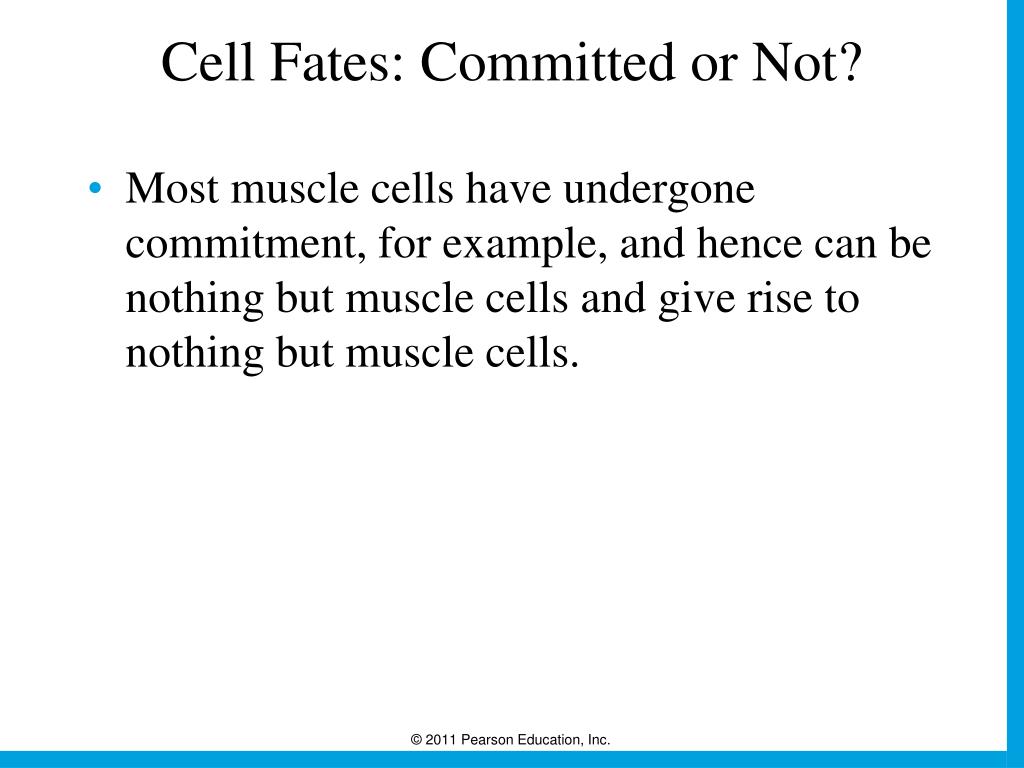 Cell Fates: Committed or Not?

• Most muscle cells have undergone commitment, for example, and hence can be nothing but muscle cells and give rise to nothing but muscle cells.

© 2011 Pearson Education, Inc.